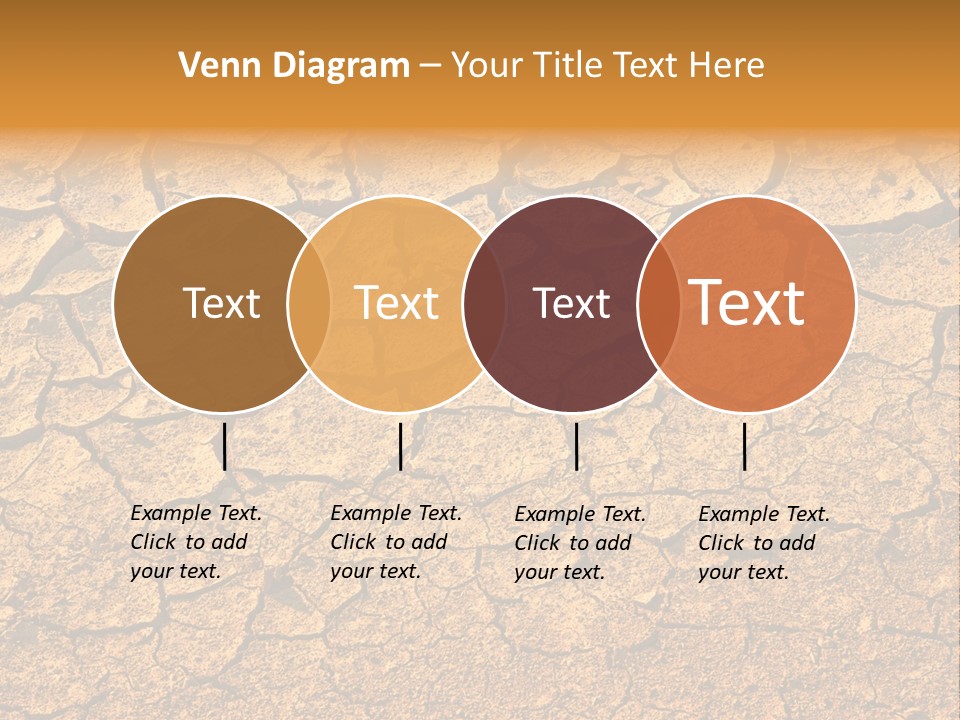 Venn Diagram – Your Title Text Here

Text

Text

Text

Text

Example Text. Click to add your text.

Example Text. Click to add your text.

Example Text. Click to add your text.

Example Text. Click to add your text.